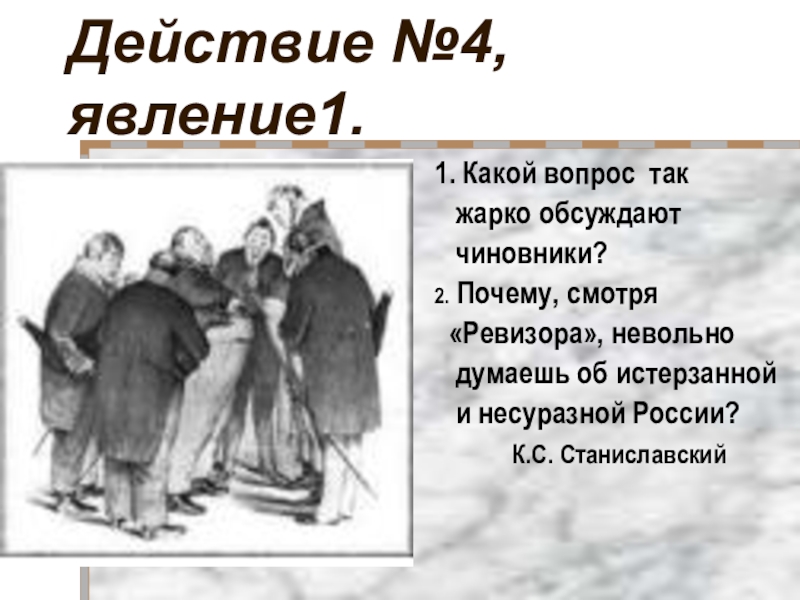 Действие №4, явление1.

1. Какой вопрос так жарко обсуждают чиновники?

2. Почему, смотря «Ревизора», невольно думаешь об истерзанной и несуразной России?

К.С. Станиславский